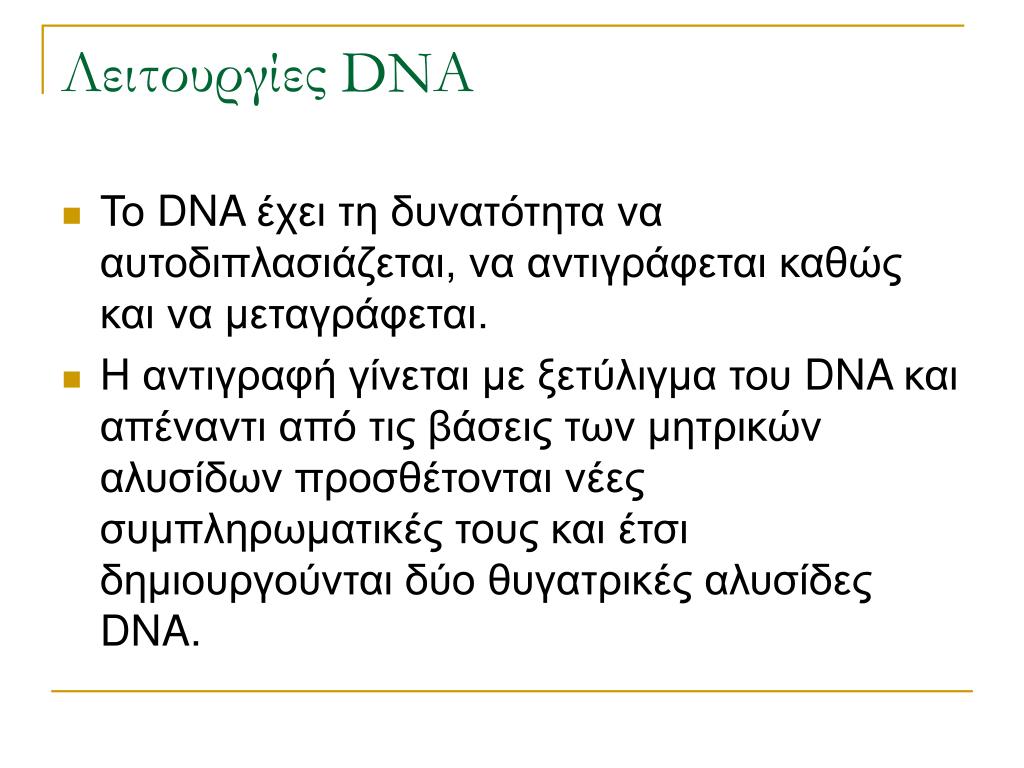 Λειτουργίες DNA

Το DNA έχει τη δυνατότητα να αυτοδιπλασιάζεται, να αντιγράφεται καθώς και να μεταγράφεται.

Η αντιγραφή γίνεται με ξετύλιγμα του DNA και απέναντι από τις βάσεις των μητρικών αλυσίδων προσθέτονται νέες συμπληρωματικές τους και έτσι δημιουργούνται δύο θυγατρικές αλυσίδες DNA.